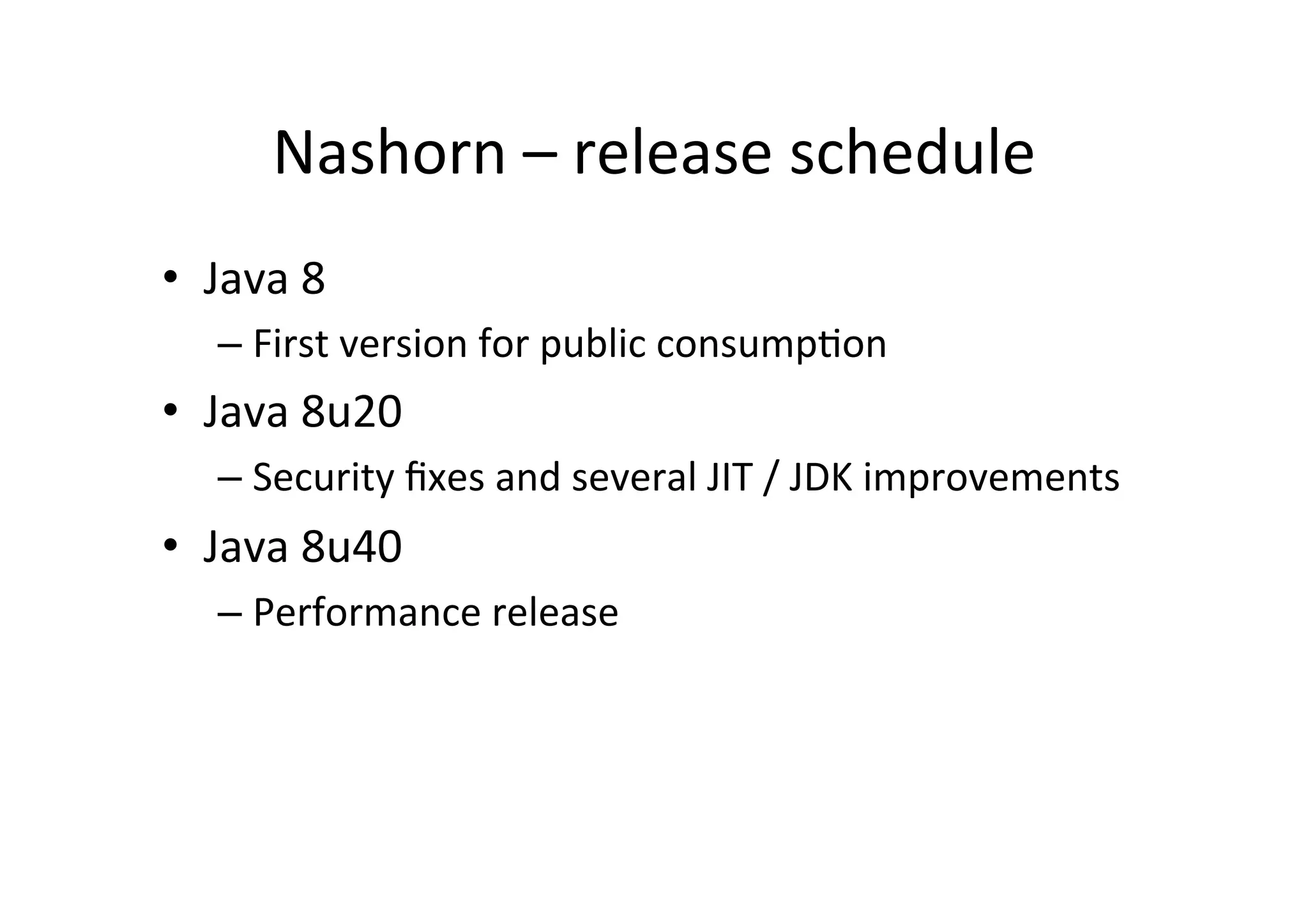 Nashorn – release schedule

• Java 8
  – First version for public consumption
• Java 8u20
  – Security fixes and several JIT / JDK improvements
• Java 8u40
  – Performance release